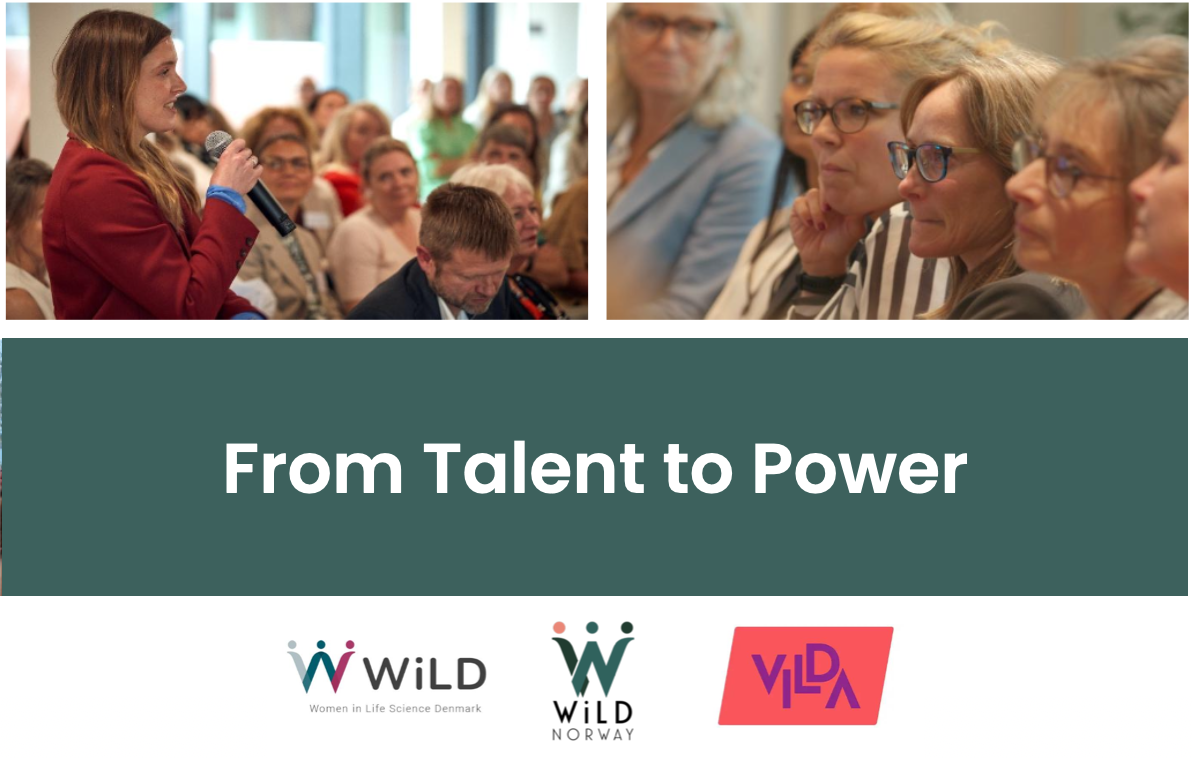 From Talent to Power

WiLD
Women in Life Science Denmark

WiLD
NORWAY

VILDA